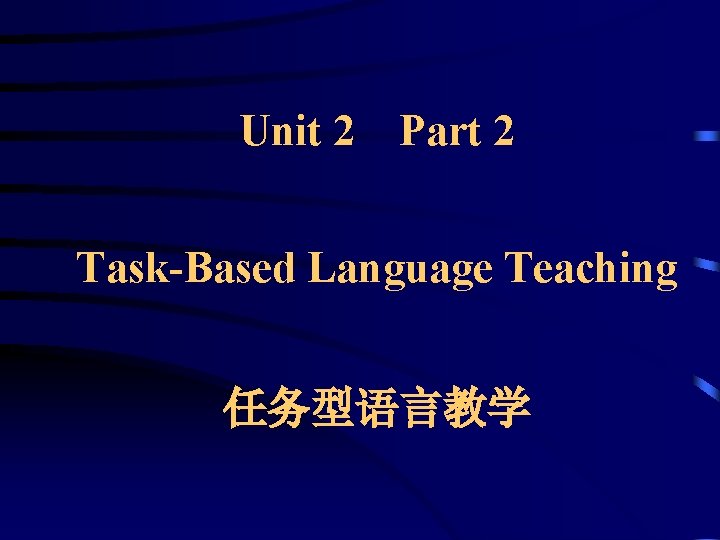 Unit 2 Part 2

Task-Based Language Teaching

任务型语言教学